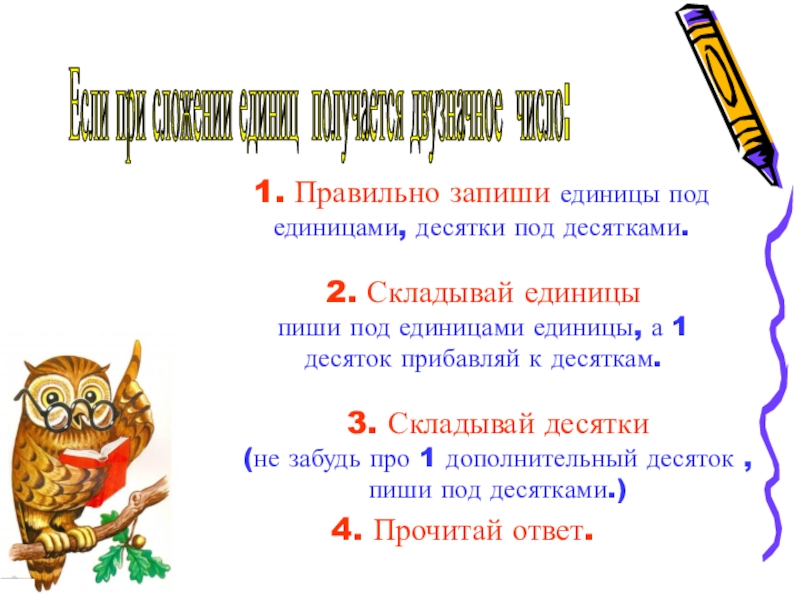 Если при сложении единиц получается двузначное число:

1. Правильно запиши единицы под единицами, десятки под десятками.

2. Складывай единицы пиши под единицами единицы, а 1 десяток прибавляй к десяткам.

3. Складывай десятки (не забудь про 1 дополнительный десяток , пиши под десятками.)

4. Прочитай ответ.